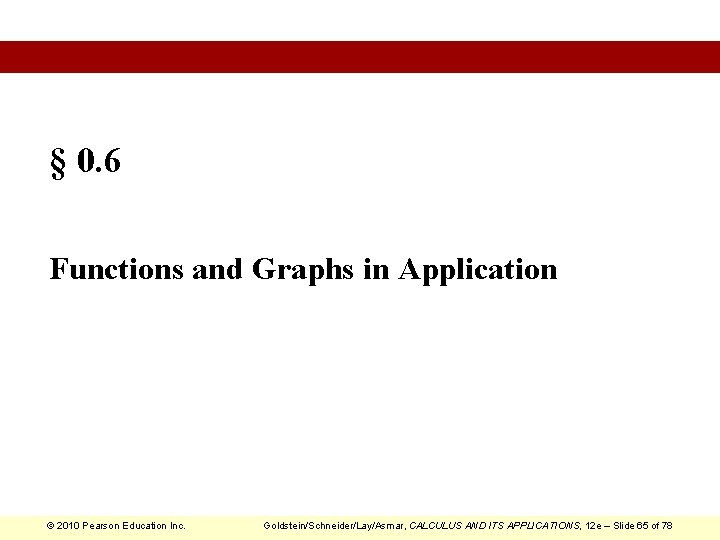 § 0.6

Functions and Graphs in Application

© 2010 Pearson Education Inc.

Goldstein/Schneider/Lay/Asmar, CALCULUS AND ITS APPLICATIONS, 12e – Slide 65 of 78